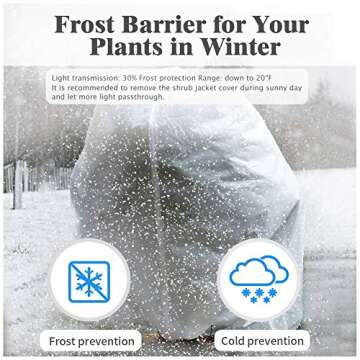 Frost Barrier for Your Plants in Winter

Light transmission: 30% Frost protection Range: down to 20°F
It is recommended to remove the shrub jacket cover during sunny day and let more light passthrough.

Frost prevention

Cold prevention